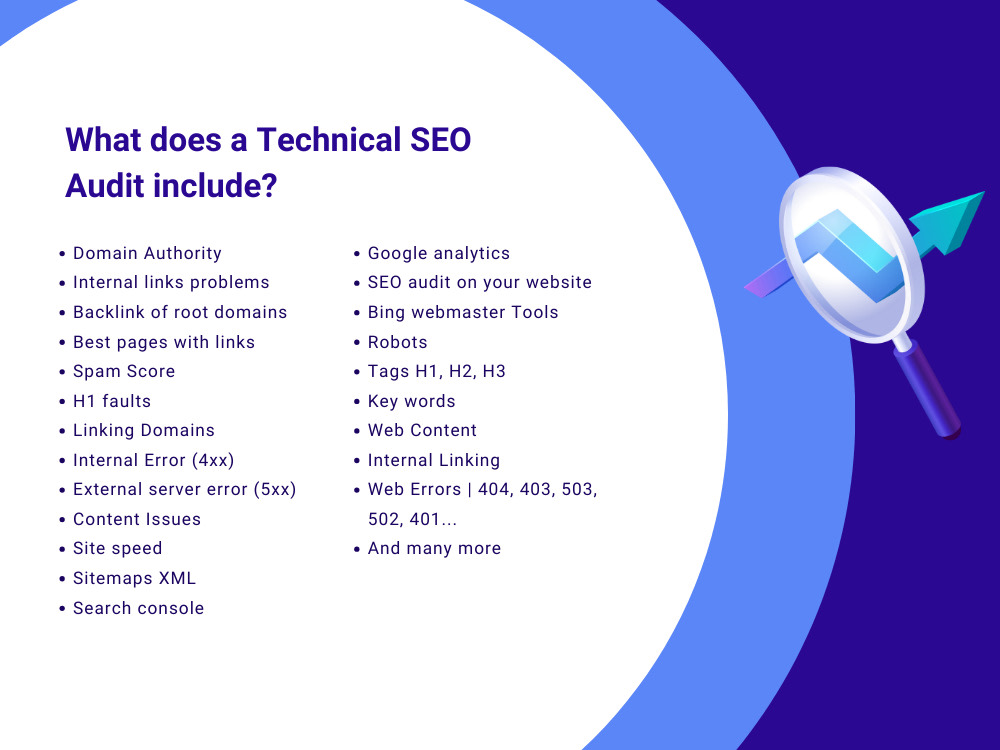 What does a Technical SEO Audit include?

• Domain Authority
• Internal links problems
• Backlink of root domains
• Best pages with links
• Spam Score
• H1 faults
• Linking Domains
• Internal Error (4xx)
• External server error (5xx)
• Content Issues
• Site speed
• Sitemaps XML
• Search console

• Google analytics
• SEO audit on your website
• Bing webmaster Tools
• Robots
• Tags H1, H2, H3
• Key words
• Web Content
• Internal Linking
• Web Errors | 404, 403, 503, 502, 401...
• And many more